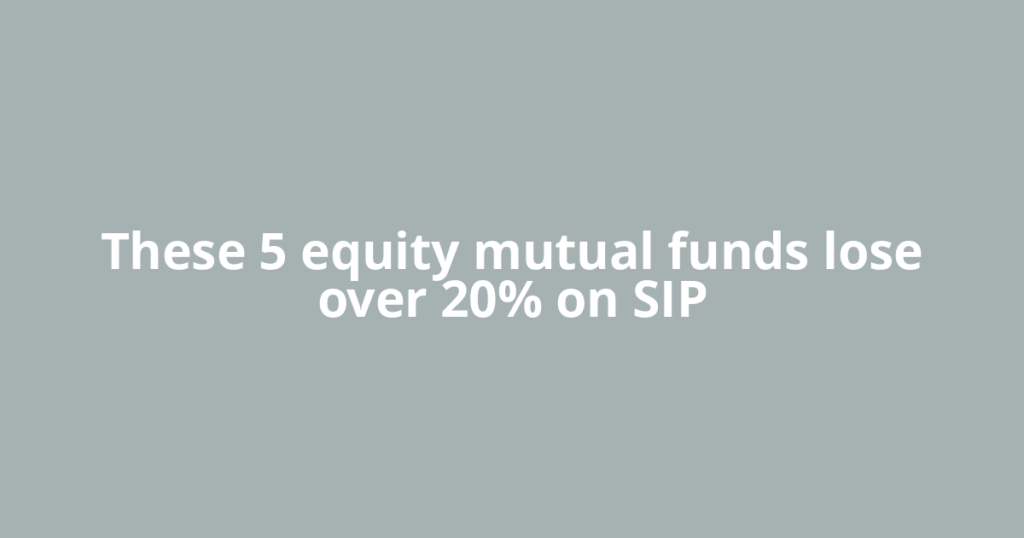 These 5 equity mutual funds lose over 20% on SIP